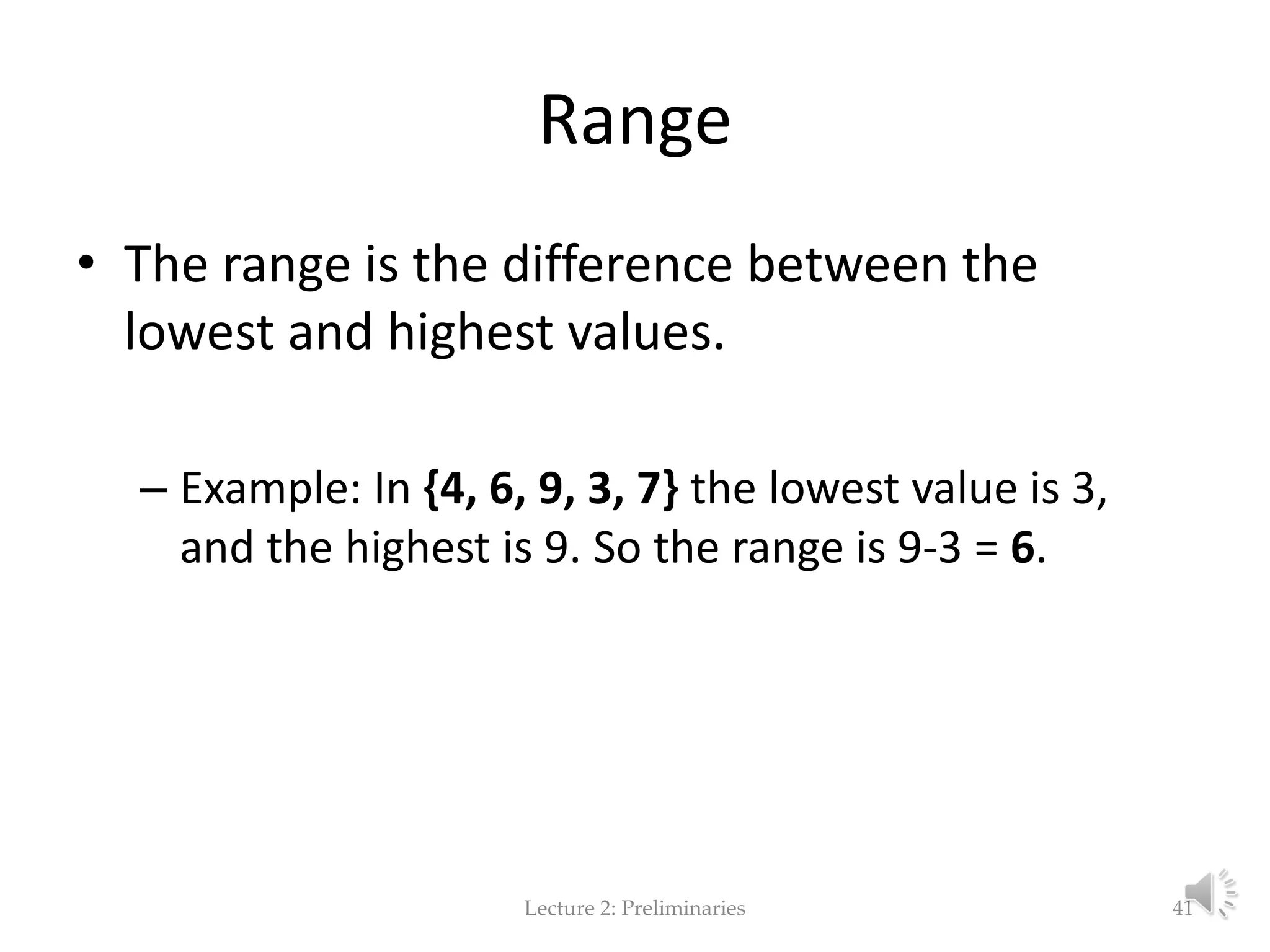 Range

• The range is the difference between the lowest and highest values.

– Example: In {4, 6, 9, 3, 7} the lowest value is 3, and the highest is 9. So the range is 9-3 = 6.

Lecture 2: Preliminaries

41